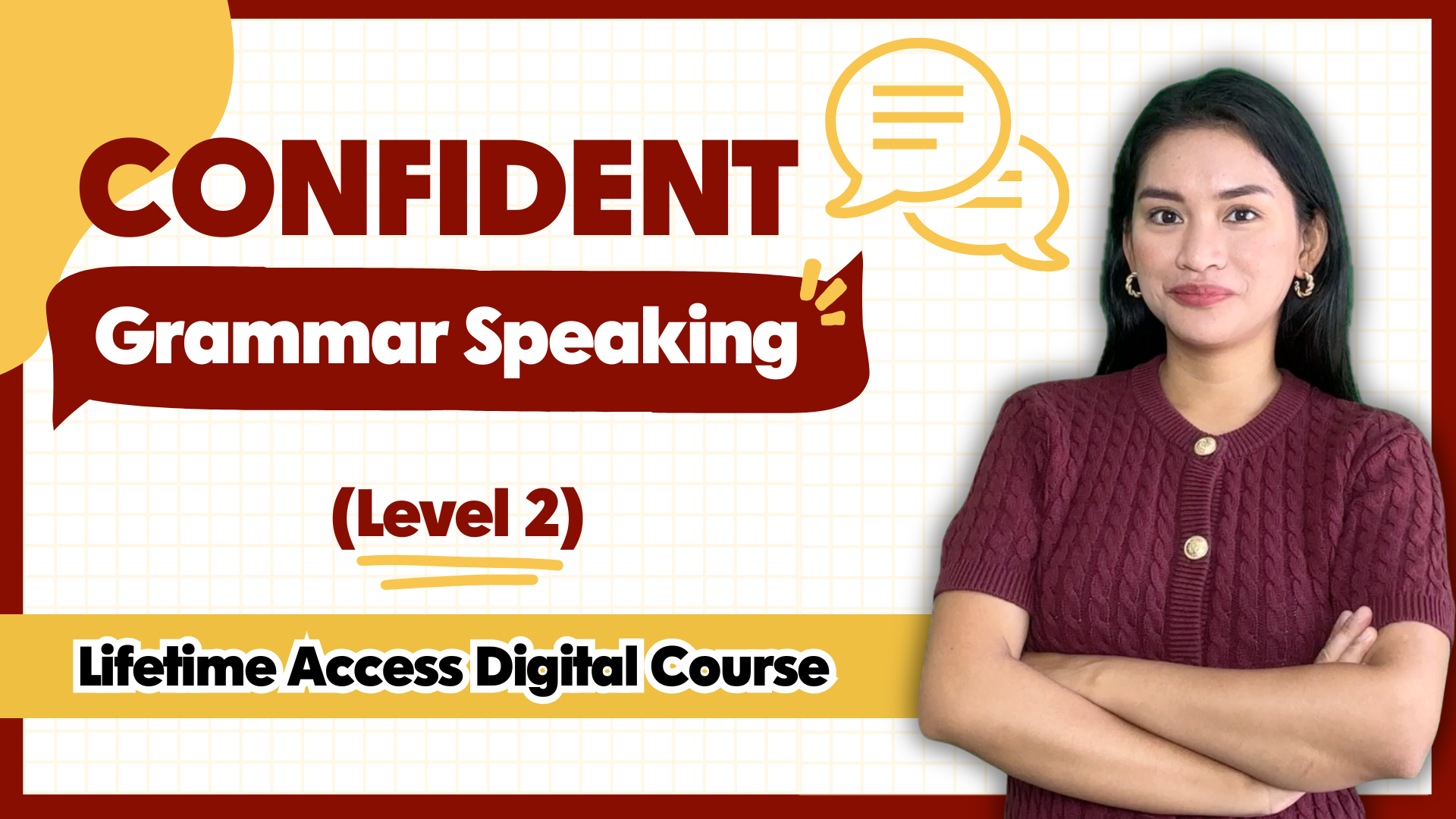 CONFIDENT

Grammar Speaking

(Level 2)

Lifetime Access Digital Course